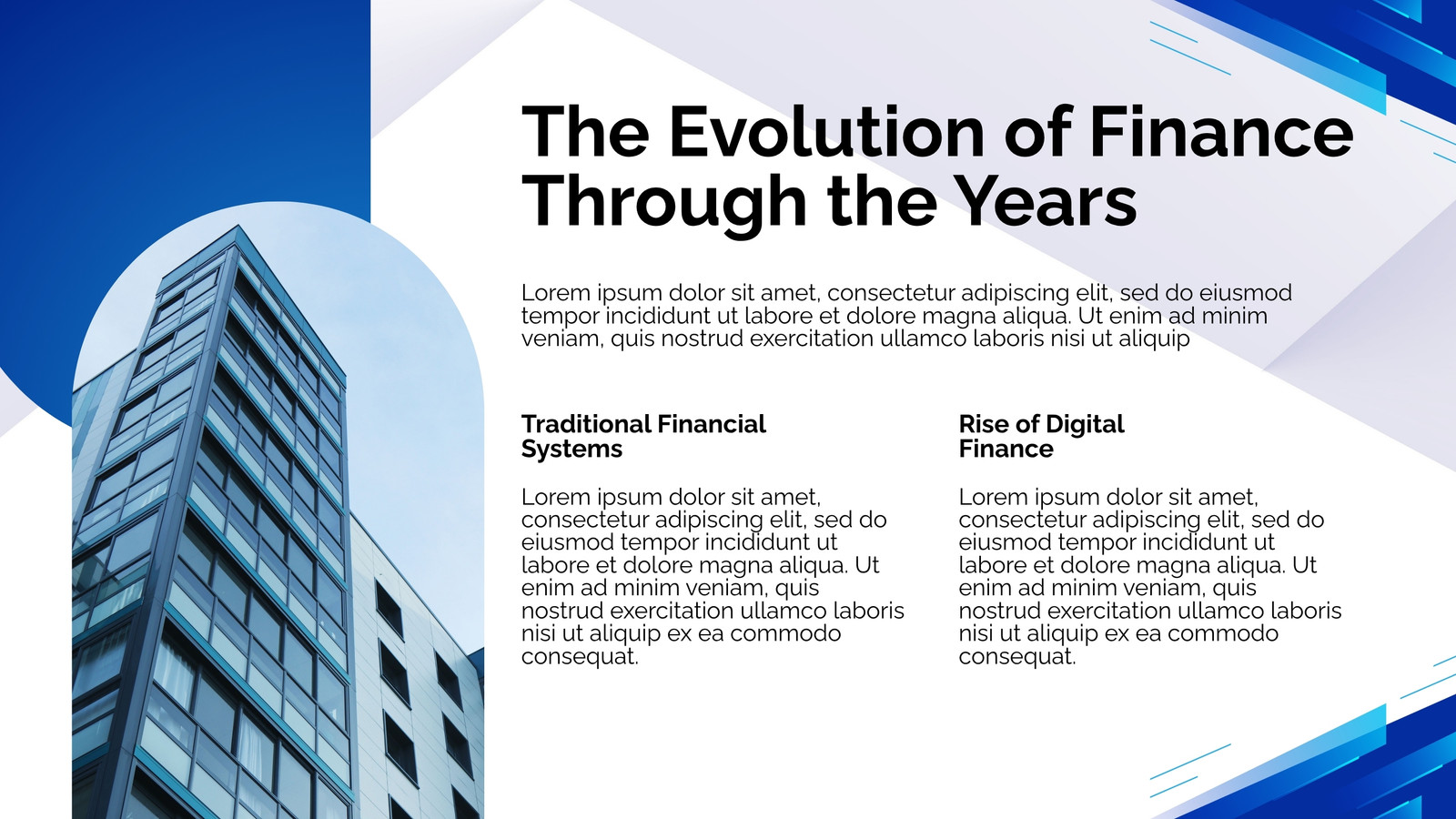 The Evolution of Finance Through the Years

Lorem ipsum dolor sit amet, consectetur adipiscing elit, sed do eiusmod tempor incididunt ut labore et dolore magna aliqua. Ut enim ad minim veniam, quis nostrud exercitation ullamco laboris nisi ut aliquip

Traditional Financial Systems

Lorem ipsum dolor sit amet, consectetur adipiscing elit, sed do eiusmod tempor incididunt ut labore et dolore magna aliqua. Ut enim ad minim veniam, quis nostrud exercitation ullamco laboris nisi ut aliquip ex ea commodo consequat.

Rise of Digital Finance

Lorem ipsum dolor sit amet, consectetur adipiscing elit, sed do eiusmod tempor incididunt ut labore et dolore magna aliqua. Ut enim ad minim veniam, quis nostrud exercitation ullamco laboris nisi ut aliquip ex ea commodo consequat.